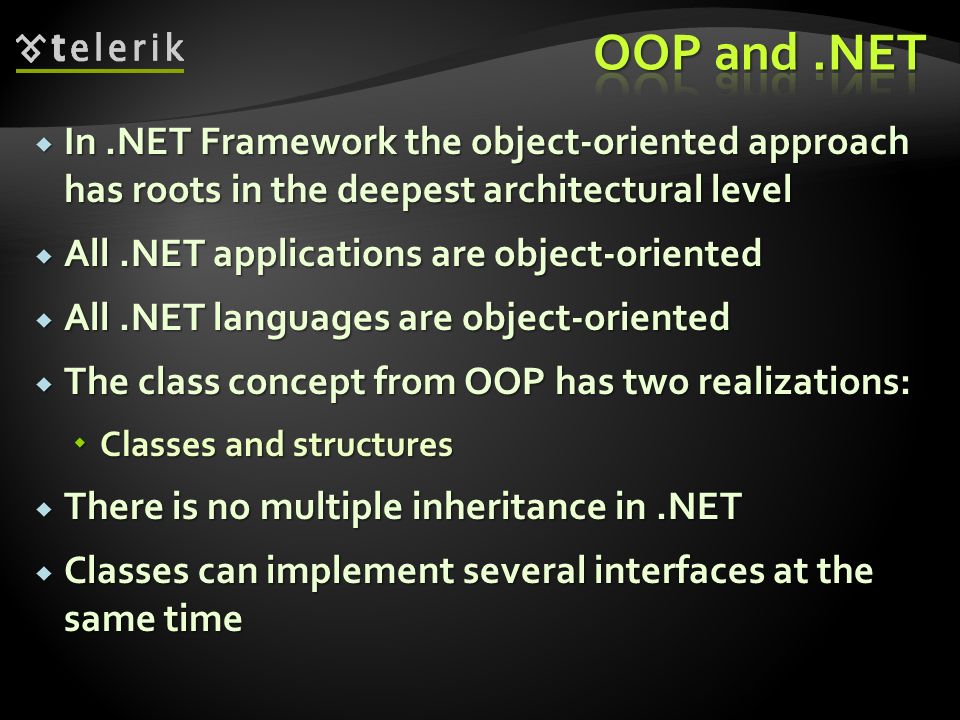 telerik

OOP and .NET

In .NET Framework the object-oriented approach has roots in the deepest architectural level

All .NET applications are object-oriented

All .NET languages are object-oriented

The class concept from OOP has two realizations:

Classes and structures

There is no multiple inheritance in .NET

Classes can implement several interfaces at the same time